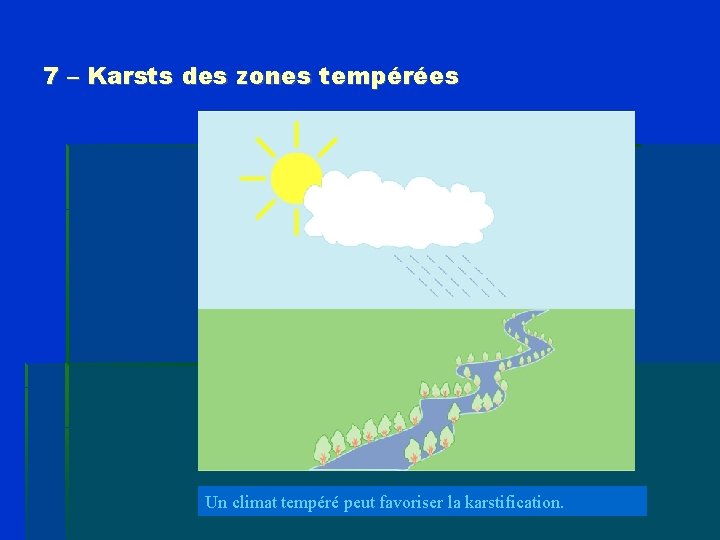 7 – Karsts des zones tempérées

Un climat tempéré peut favoriser la karstification.